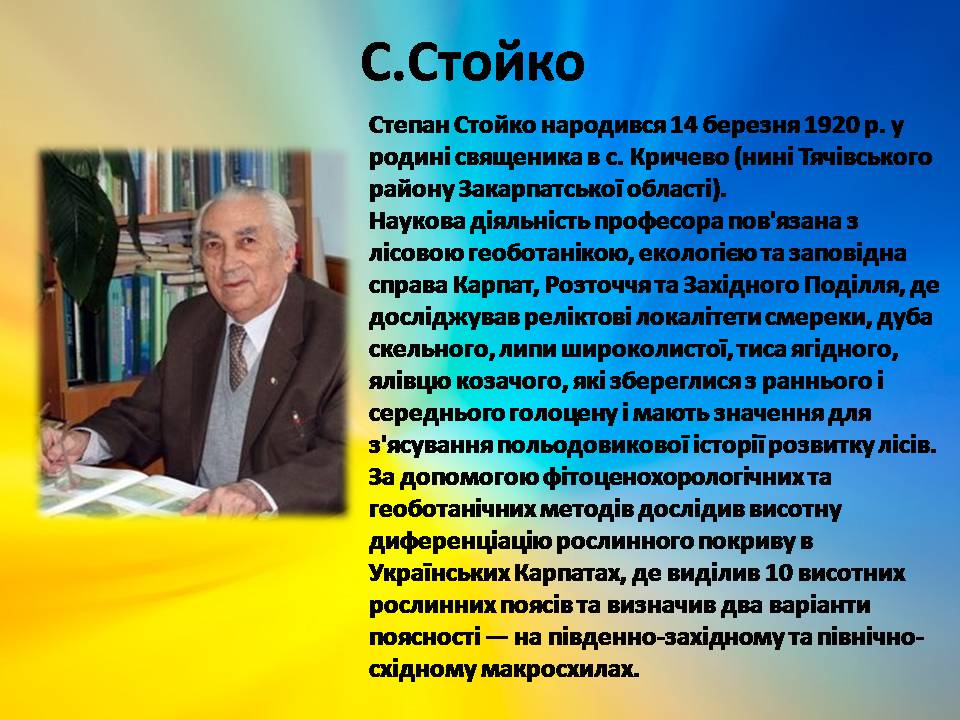 С.Стойко

Степан Стойко народився 14 березня 1920 р. у родині священика в с. Кричево (нині Тячівського району Закарпатської області).
Наукова діяльність професора пов'язана з лісовою геоботанікою, екологією та заповідна справа Карпат, Розточчя та Західного Поділля, де досліджував реліктові локалітети смереки, дуба скельного, липи широколистої, тиса ягідного, ялівцю козачого, які збереглися з раннього і середнього голоцену і мають значення для з'ясування польодовикової історії розвитку лісів.
За допомогою фітоценохорологічних та геоботанічних методів дослідив висотну диференціацію рослинного покриву в Українських Карпатах, де виділив 10 висотних рослинних поясів та визначив два варіанти поясності — на південно-західному та північно-східному макросхилах.